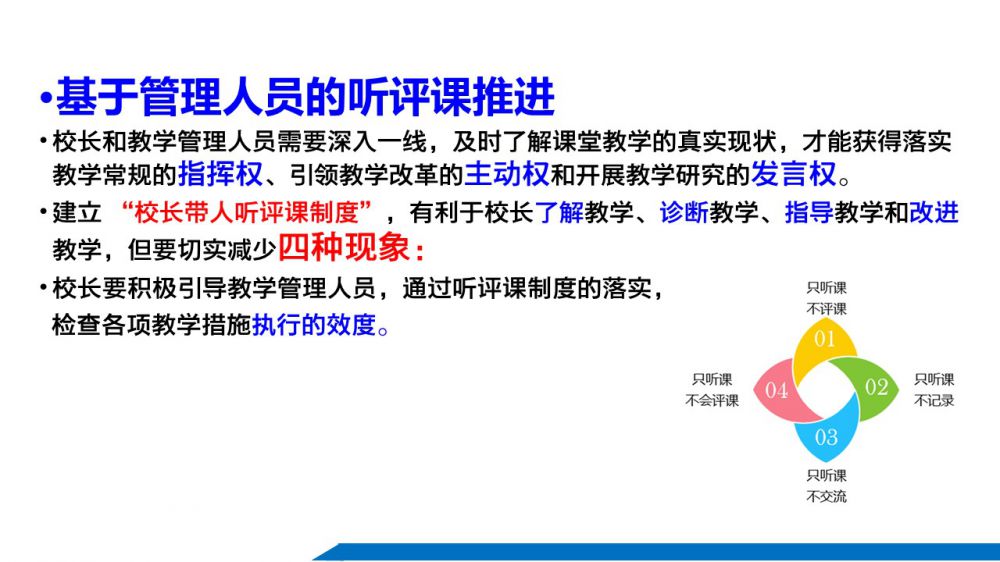 •基于管理人员的听评课推进

•校长和教学管理人员需要深入一线，及时了解课堂教学的真实现状，才能获得落实教学常规的指挥权、引领教学改革的主动权和开展教学研究的发言权。

•建立 “校长带人听评课制度”，有利于校长了解教学、诊断教学、指导教学和改进教学，但要切实减少四种现象：

•校长要积极引导教学管理人员，通过听评课制度的落实，检查各项教学措施执行的效度。

只听课
不评课
01

只听课
不记录
02

只听课
不交流
03

只听课
不会评课
04